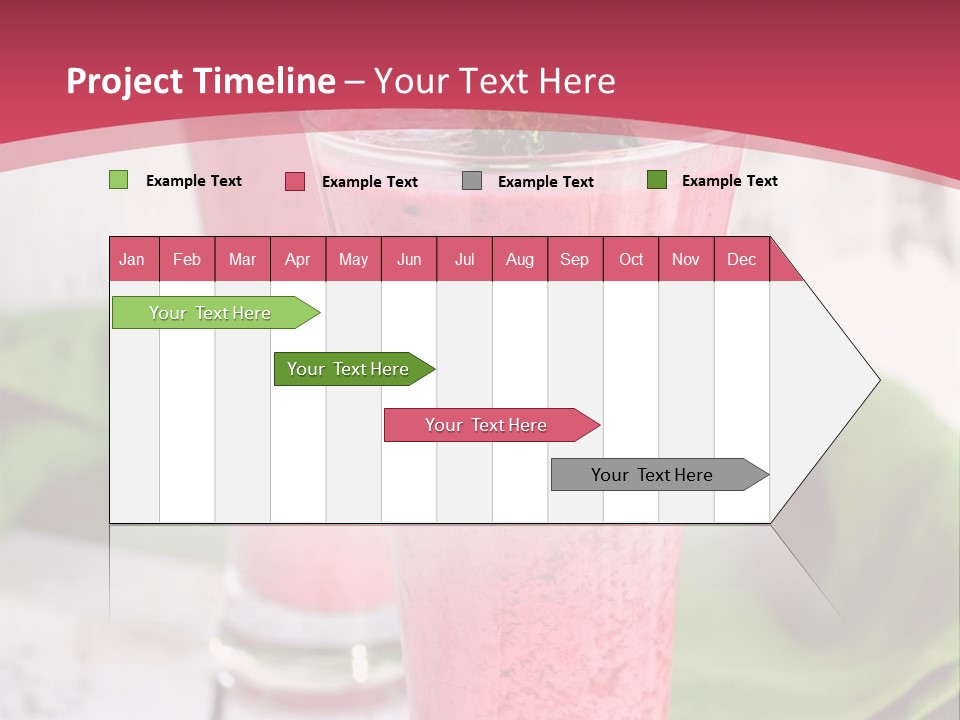 Project Timeline – Your Text Here

Example Text
Example Text
Example Text
Example Text

| Jan | Feb | Mar | Apr | May | Jun | Jul | Aug | Sep | Oct | Nov | Dec |
|---|---|---|---|---|---|---|---|---|---|---|---|

Your Text Here

Your Text Here

Your Text Here

Your Text Here